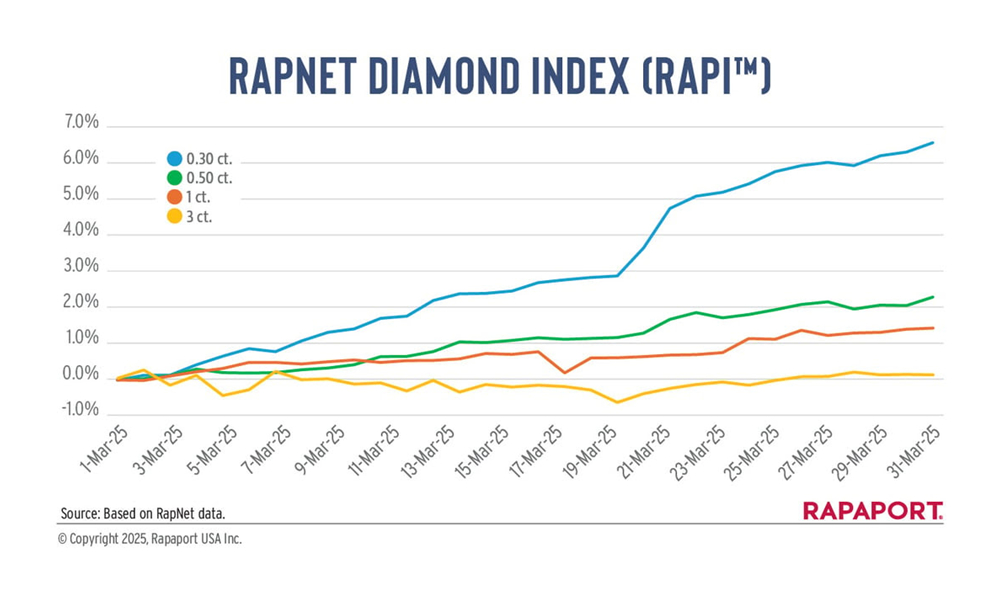 RAPNET DIAMOND INDEX (RAPI™)

7.0%
6.0%
5.0%
4.0%
3.0%
2.0%
1.0%
0.0%
-1.0%

0.30 ct.
0.50 ct.
1 ct.
3 ct.

1-Mar-25
3-Mar-25
5-Mar-25
7-Mar-25
9-Mar-25
11-Mar-25
13-Mar-25
15-Mar-25
17-Mar-25
19-Mar-25
21-Mar-25
23-Mar-25
25-Mar-25
27-Mar-25
29-Mar-25
31-Mar-25

Source: Based on RapNet data.

RAPAPORT.

© Copyright 2025, Rapaport USA Inc.